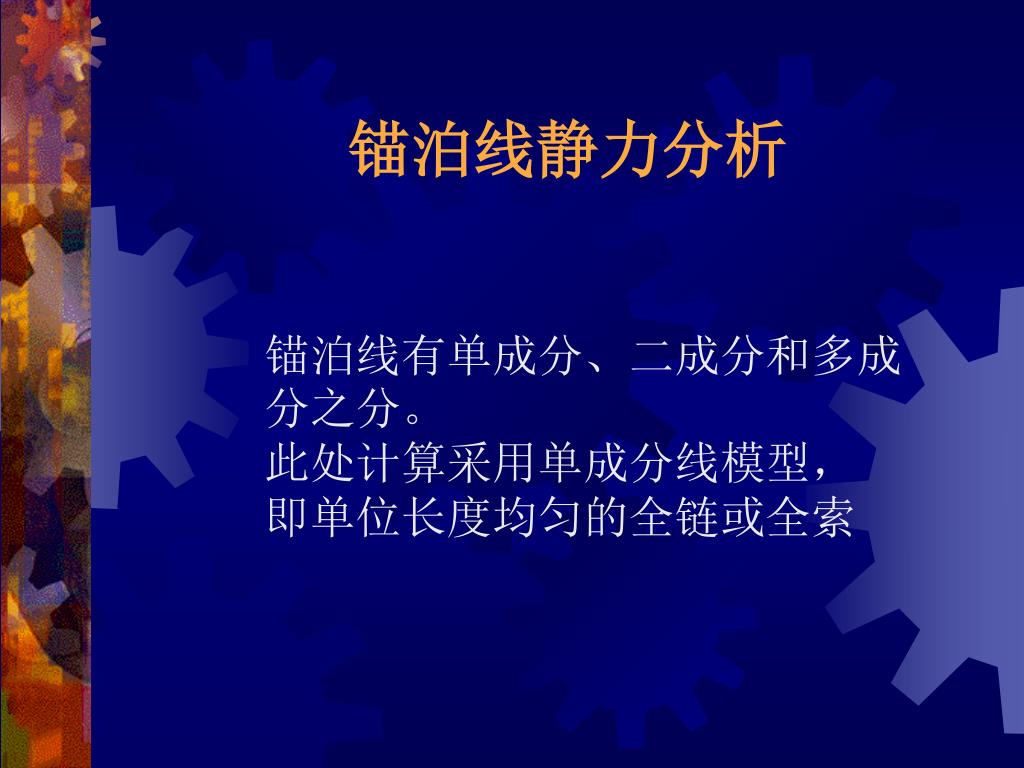 锚泊线静力分析

锚泊线有单成分、二成分和多成分之分。
此处计算采用单成分线模型，
即单位长度均匀的全链或全索